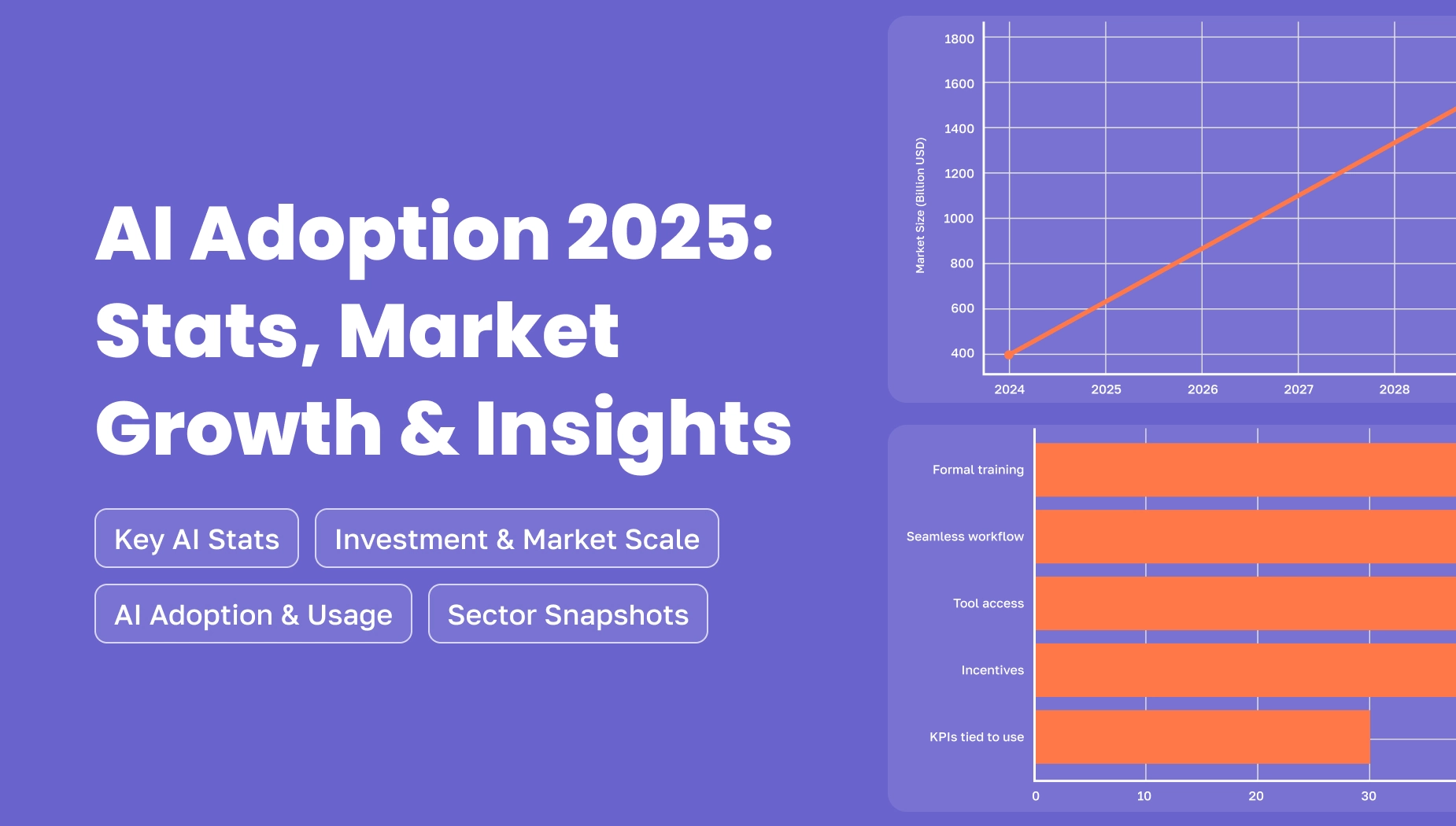 AI Adoption 2025: Stats, Market Growth & Insights

Key AI Stats

Investment & Market Scale

AI Adoption & Usage

Sector Snapshots

Market Size (Billion USD)

1800
1600
1400
1200
1000
800
600
400

2024 2025 2026 2027 2028

Formal training
Seamless workflow
Tool access
Incentives
KPIs tied to use

0 10 20 30